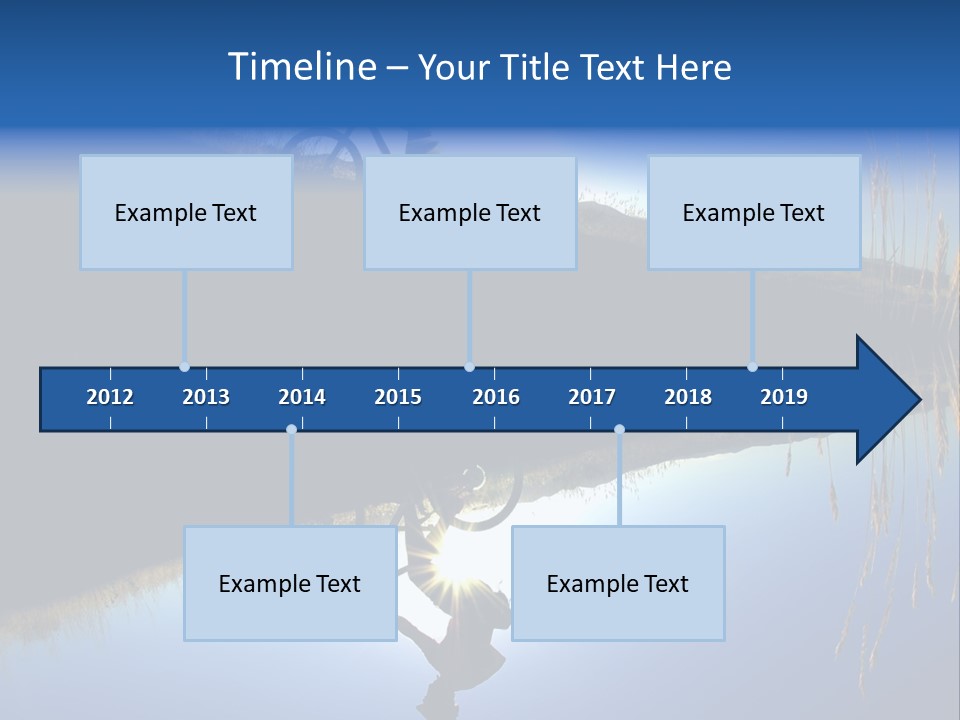 Timeline – Your Title Text Here

Example Text

Example Text

Example Text

2012 2013 2014 2015 2016 2017 2018 2019

Example Text

Example Text